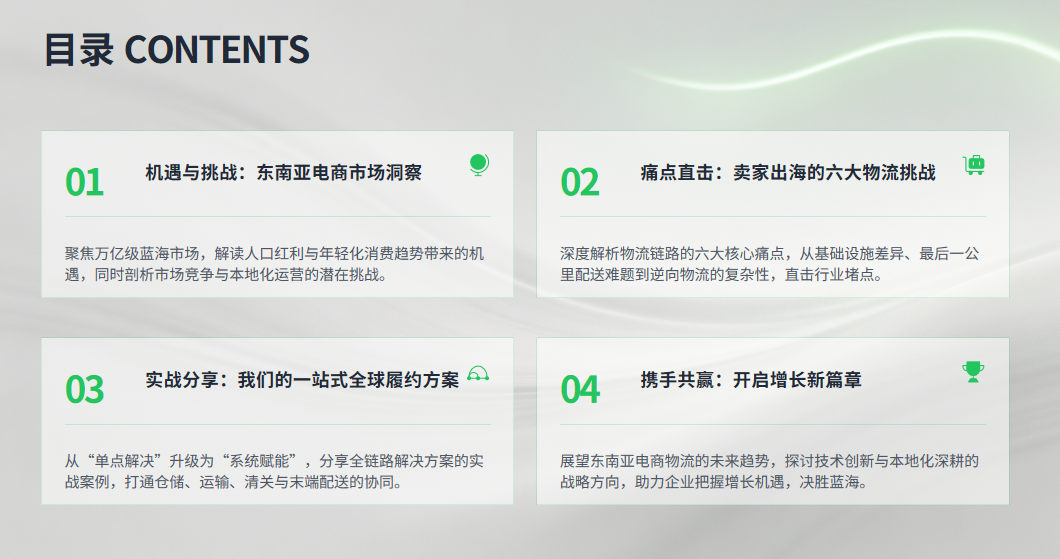 目录 CONTENTS

01

机遇与挑战：东南亚电商市场洞察

聚焦万亿级蓝海市场，解读人口红利与年轻化消费趋势带来的机遇，同时剖析市场竞争与本地化运营的潜在挑战。

02

痛点直击：卖家出海的六大物流挑战

深度解析物流链路的六大核心痛点，从基础设施差异、最后一公里配送难题到逆向物流的复杂性，直击行业堵点。

03

实战分享：我们的一站式全球履约方案

从“单点解决”升级为“系统赋能”，分享全链路解决方案的实战案例，打通仓储、运输、清关与末端配送的协同。

04

携手共赢：开启增长新篇章

展望东南亚电商物流的未来趋势，探讨技术创新与本地化深耕的战略方向，助力企业把握增长机遇，决胜蓝海。